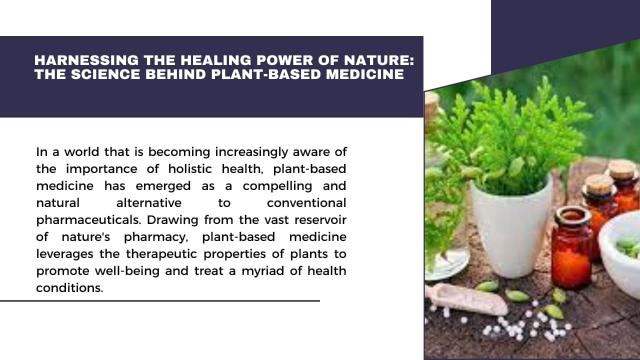 HARNESSING THE HEALING POWER OF NATURE: THE SCIENCE BEHIND PLANT-BASED MEDICINE

In a world that is becoming increasingly aware of the importance of holistic health, plant-based medicine has emerged as a compelling and natural alternative to conventional pharmaceuticals. Drawing from the vast reservoir of nature's pharmacy, plant-based medicine leverages the therapeutic properties of plants to promote well-being and treat a myriad of health conditions.